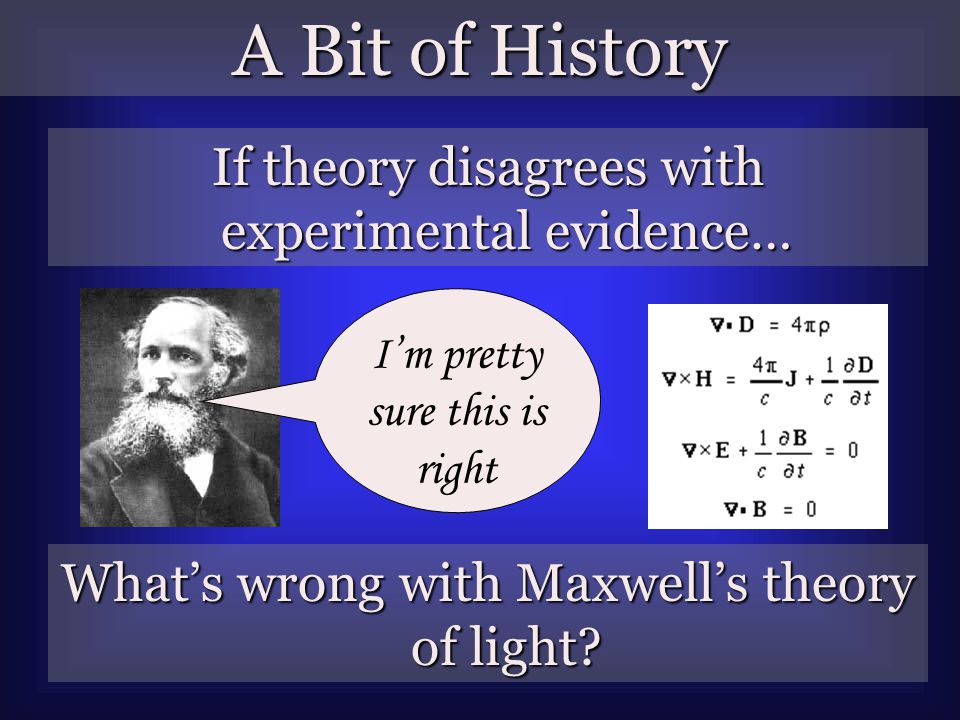 A Bit of History

If theory disagrees with experimental evidence…

I'm pretty sure this is right

$\nabla \cdot \mathbf{D} = 4\pi\rho$

$\nabla \times \mathbf{H} = \frac{4\pi}{c}\mathbf{J} + \frac{1}{c}\frac{\partial \mathbf{D}}{\partial t}$

$\nabla \times \mathbf{E} + \frac{1}{c}\frac{\partial \mathbf{B}}{\partial t} = 0$

$\nabla \cdot \mathbf{B} = 0$

What's wrong with Maxwell's theory of light?